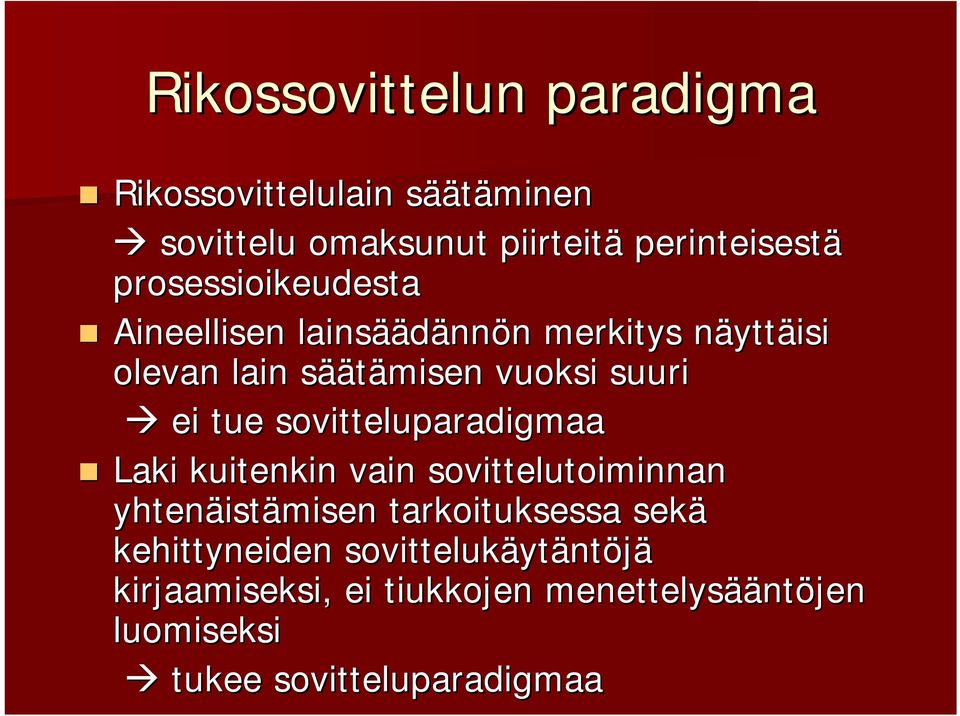 Rikossovittelun paradigma

Rikossovittelulain säätäminen
→ sovittelu omaksunut piirteitä perinteisestä prosessioikeudesta

Aineellisen lainsäädännön merkitys näyttäisi olevan lain säätämisen vuoksi suuri
→ ei tue sovitteluparadigmaa

Laki kuitenkin vain sovittelutoiminnan yhtenäistämisen tarkoituksessa sekä kehittyneiden sovittelukäytäntöjä kirjaamiseksi, ei tiukkojen menettelysääntöjen luomiseksi
→ tukee sovitteluparadigmaa